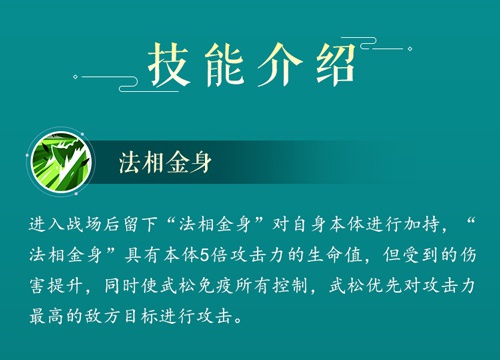 技能介绍

法相金身

进入战场后留下“法相金身”对自身本体进行加持，“法相金身”具有本体5倍攻击力的生命值，但受到的伤害提升，同时使武松免疫所有控制，武松优先对攻击力最高的敌方目标进行攻击。